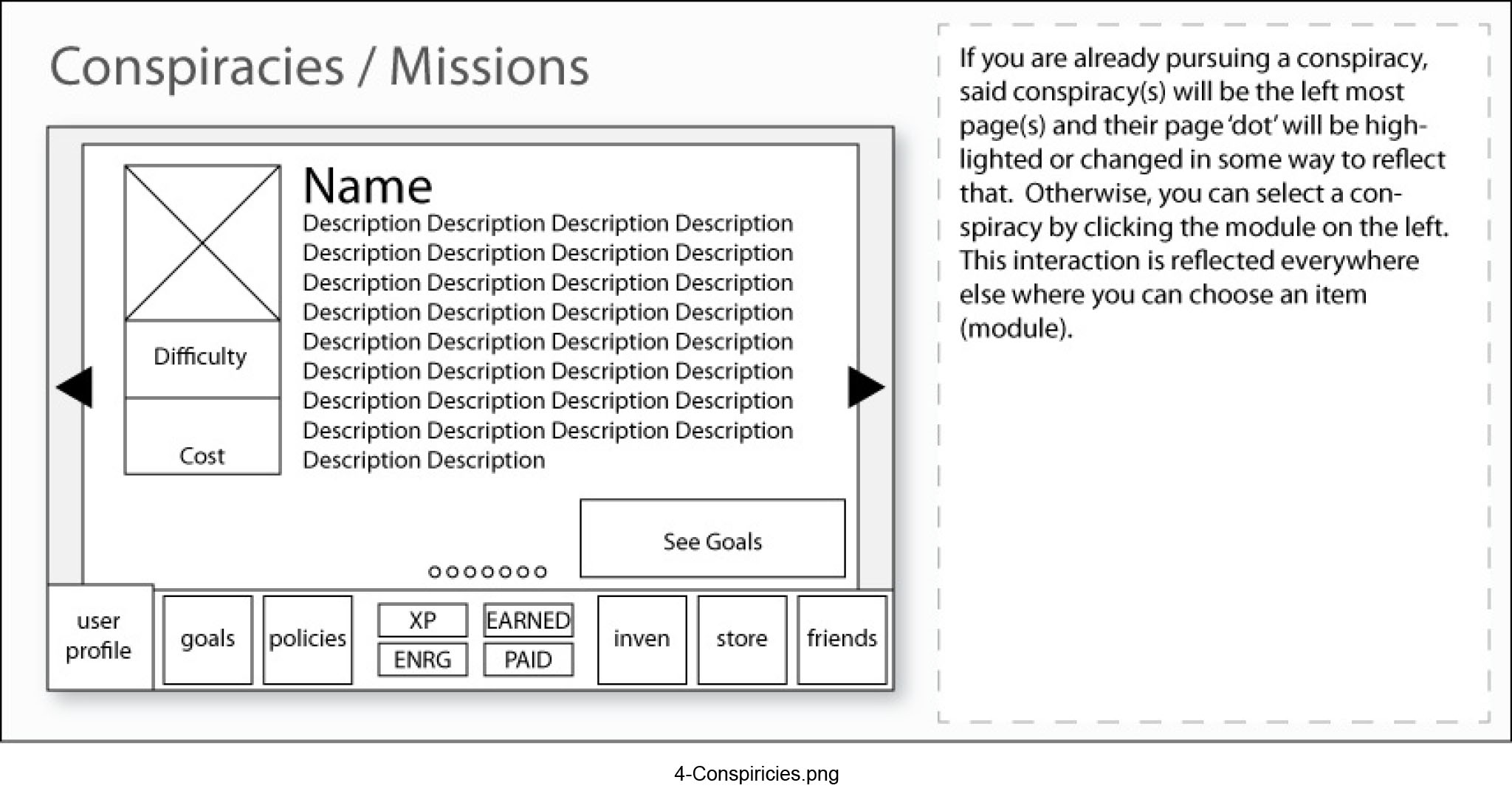 Conspiracies / Missions

Name

Description Description Description Description Description Description Description Description Description Description Description Description Description Description Description Description Description Description Description Description Description Description Description Description Description Description Description Description Description Description Description Description Description Description

Difficulty

Cost

See Goals

user profile

goals

policies

XP

ENRG

EARNED

PAID

inven

store

friends

If you are already pursuing a conspiracy, said conspiracy(s) will be the left most page(s) and their page 'dot' will be highlighted or changed in some way to reflect that. Otherwise, you can select a conspiracy by clicking the module on the left. This interaction is reflected everywhere else where you can choose an item (module).

4-Conspiricies.png